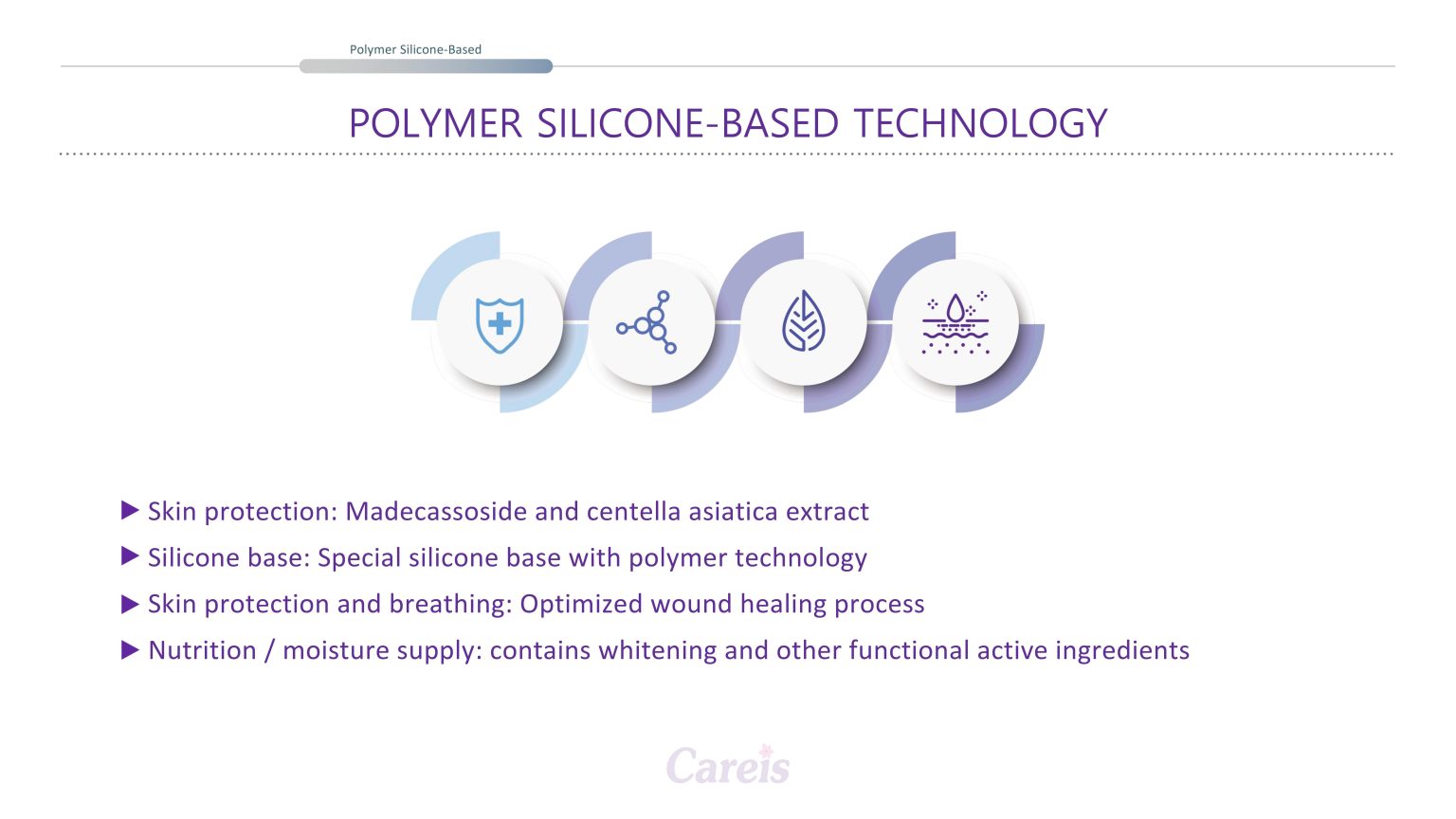 Polymer Silicone-Based

POLYMER SILICONE-BASED TECHNOLOGY

▶ Skin protection: Madecassoside and centella asiatica extract

▶ Silicone base: Special silicone base with polymer technology

▶ Skin protection and breathing: Optimized wound healing process

▶ Nutrition / moisture supply: contains whitening and other functional active ingredients

Careis